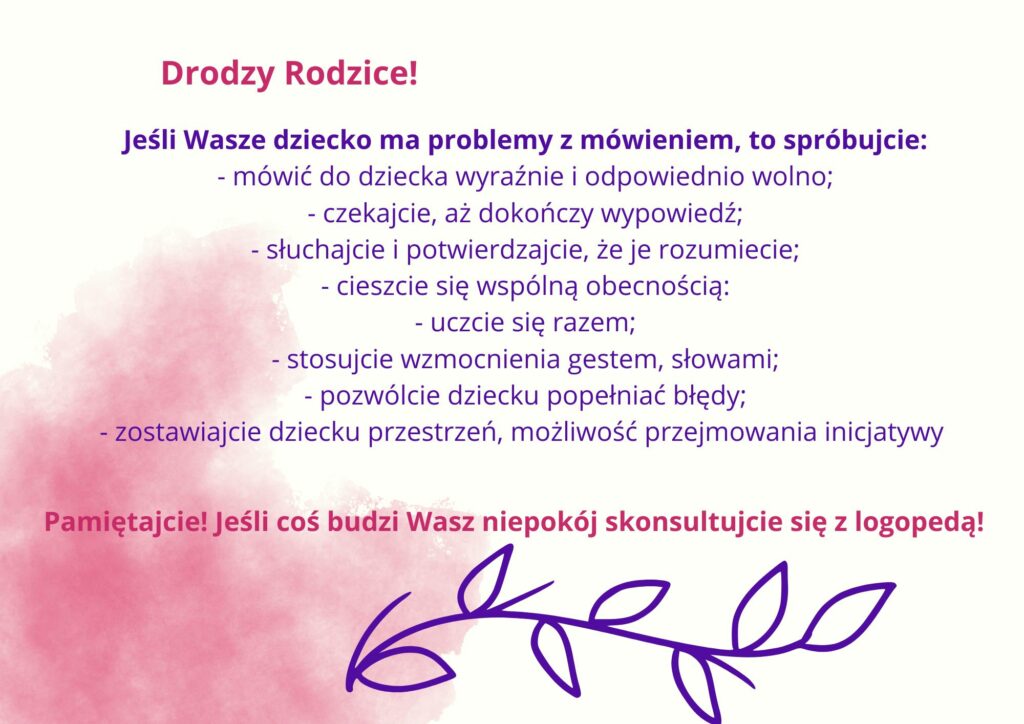 Drodzy Rodzice!

Jeśli Wasze dziecko ma problemy z mówieniem, to spróbujcie:
- mówić do dziecka wyraźnie i odpowiednio wolno;
- czekajcie, aż dokończy wypowiedź;
- słuchajcie i potwierdzajcie, że je rozumiecie;
- cieszcie się wspólną obecnością:
- uczcie się razem;
- stosujcie wzmocnienia gestem, słowami;
- pozwólcie dziecku popełniać błędy;
- zostawiajcie dziecku przestrzeń, możliwość przejmowania inicjatywy

Pamiętajcie! Jeśli coś budzi Wasz niepokój skonsultujcie się z logopedą!